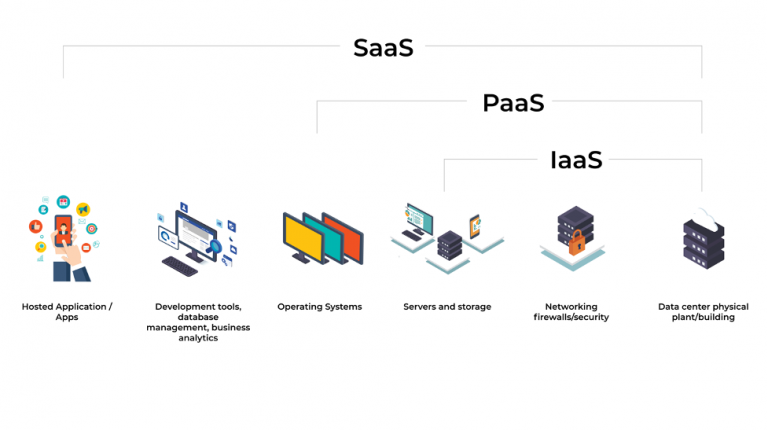 SaaS

PaaS

IaaS

Hosted Application / Apps

Development tools, database management, business analytics

Operating Systems

Servers and storage

Networking firewalls/security

Data center physical plant/building